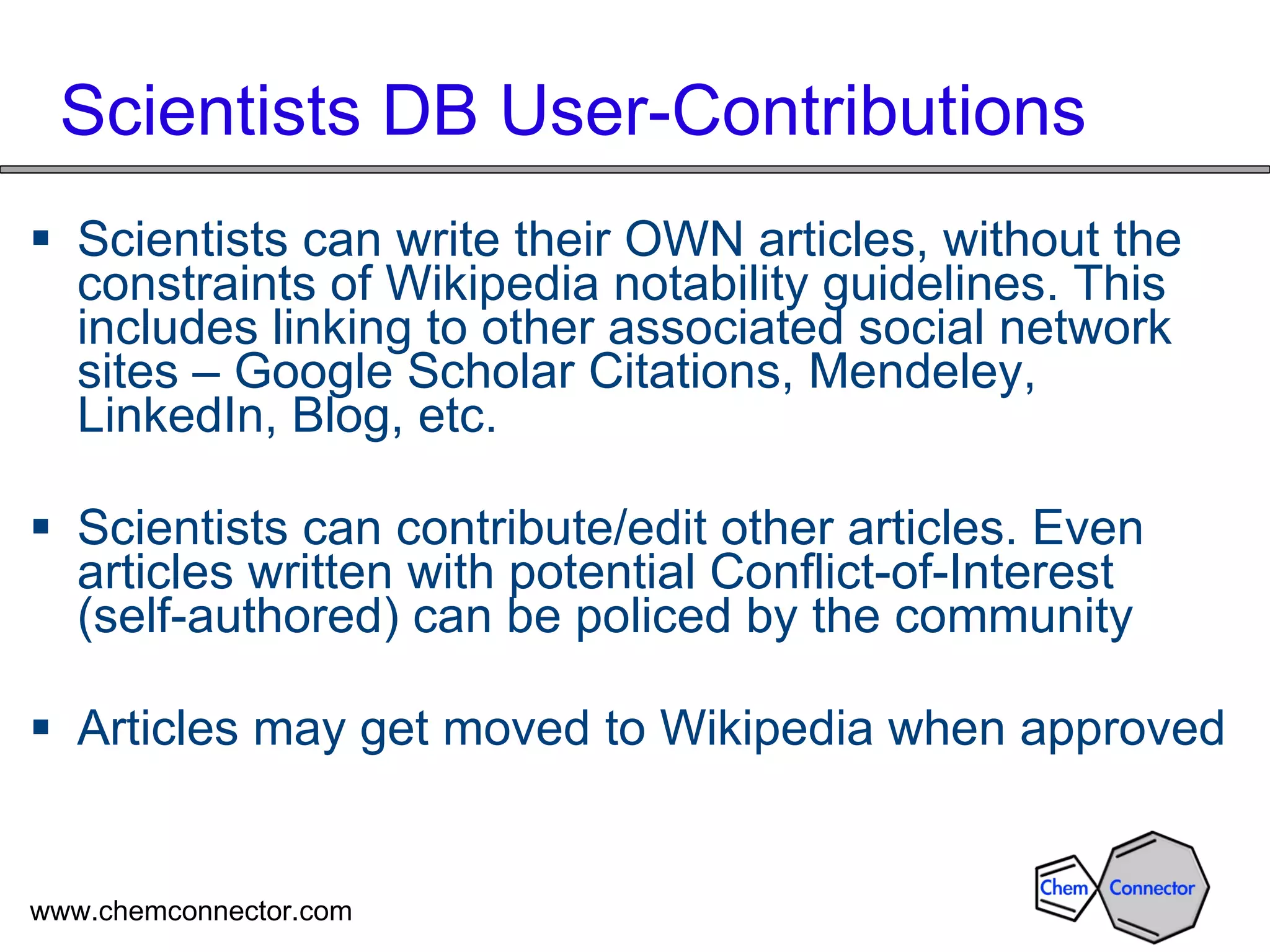 Scientists DB User-Contributions

▪ Scientists can write their OWN articles, without the constraints of Wikipedia notability guidelines. This includes linking to other associated social network sites – Google Scholar Citations, Mendeley, LinkedIn, Blog, etc.

▪ Scientists can contribute/edit other articles. Even articles written with potential Conflict-of-Interest (self-authored) can be policed by the community

▪ Articles may get moved to Wikipedia when approved

www.chemconnector.com

Chem Connector